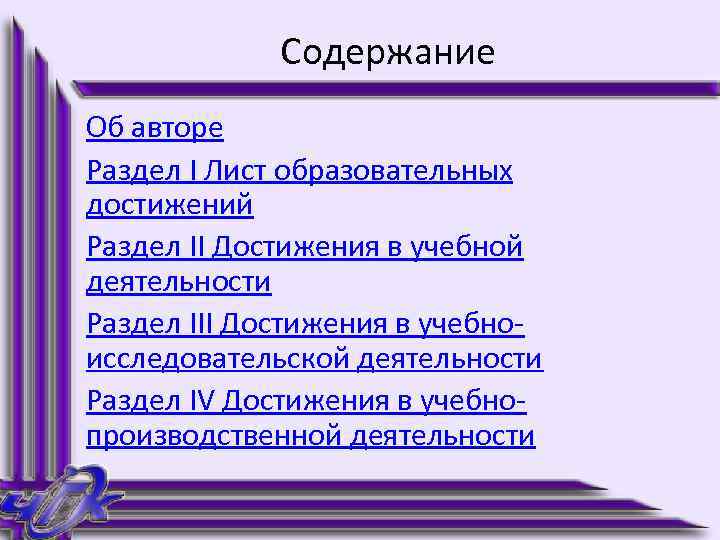 Содержание

Об авторе

Раздел I Лист образовательных достижений

Раздел II Достижения в учебной деятельности

Раздел III Достижения в учебно-исследовательской деятельности

Раздел IV Достижения в учебно-производственной деятельности